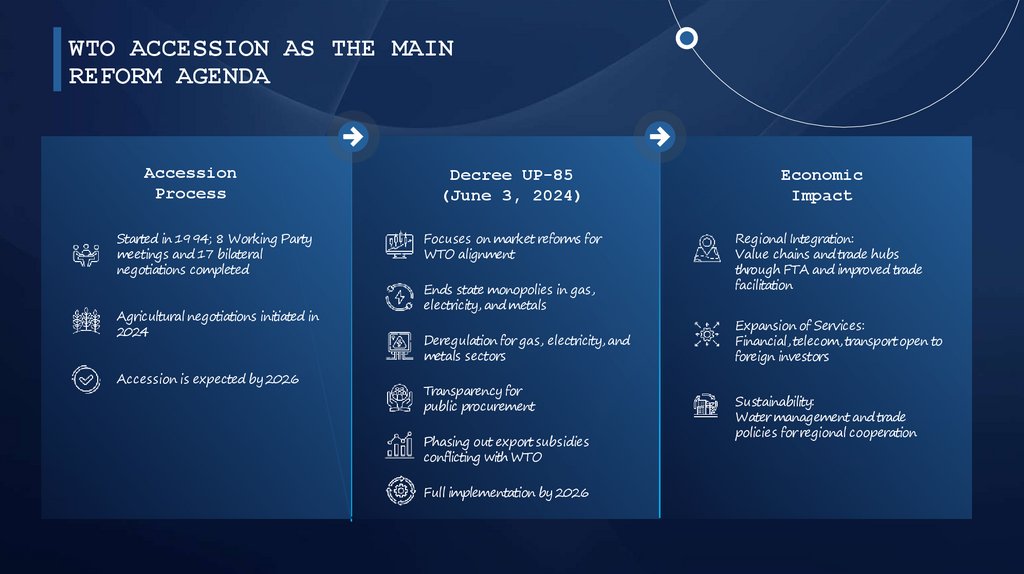 WTO ACCESSION AS THE MAIN REFORM AGENDA

Accession Process

Started in 1994; 8 Working Party meetings and 17 bilateral negotiations completed

Agricultural negotiations initiated in 2024

Accession is expected by 2026

Decree UP-85 (June 3, 2024)

Focuses on market reforms for WTO alignment

Ends state monopolies in gas, electricity, and metals

Deregulation for gas, electricity, and metals sectors

Transparency for public procurement

Phasing out export subsidies conflicting with WTO

Full implementation by 2026

Economic Impact

Regional Integration: Value chains and trade hubs through FTA and improved trade facilitation

Expansion of Services: Financial, telecom, transport open to foreign investors

Sustainability: Water management and trade policies for regional cooperation